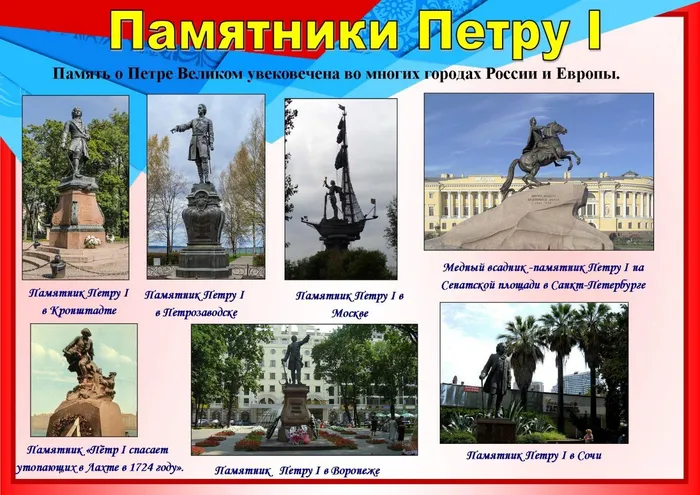 Памятники Петру I

Память о Петре Великом увековечена во многих городах России и Европы.

Памятник Петру I в Кронштадте

Памятник Петру I в Петрозаводске

Памятник Петру I в Москве

Медный всадник -памятник Петру I на Сенатской площади в Санкт-Петербурге

Памятник «Пётр I спасает утопающих в Лахте в 1724 году».

Памятник Петру I в Воронеже

Памятник Петру I в Сочи